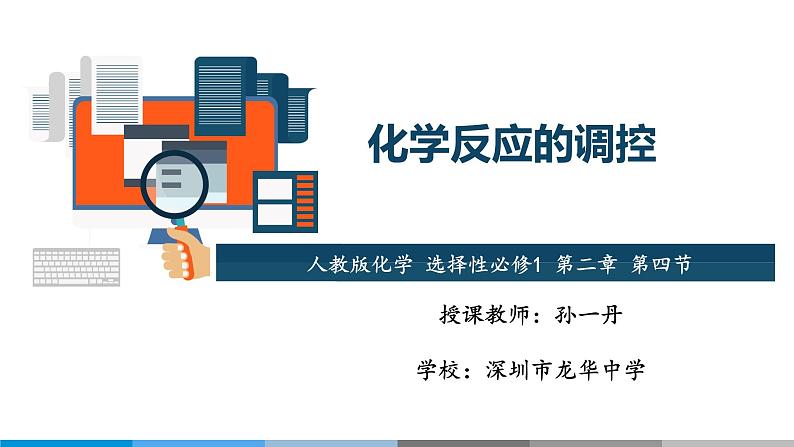 化学反应的调控

人教版化学 选择性必修1 第二章 第四节

授课教师：孙一丹

学校：深圳市龙华中学